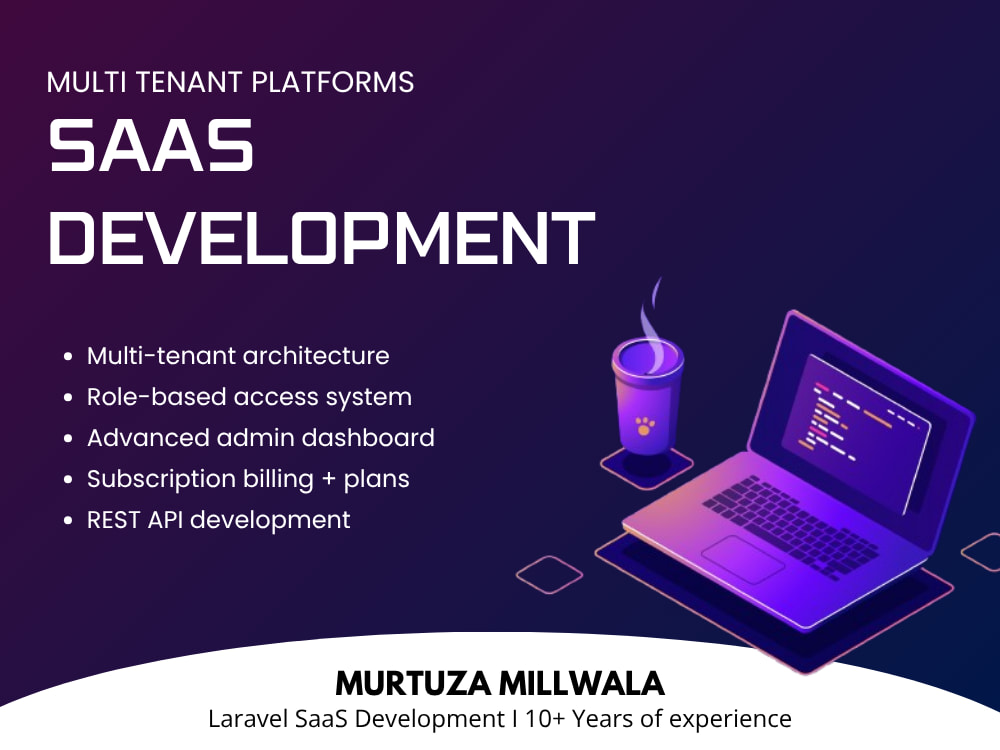 MULTI TENANT PLATFORMS

SAAS DEVELOPMENT

• Multi-tenant architecture
• Role-based access system
• Advanced admin dashboard
• Subscription billing + plans
• REST API development

MURTUZA MILLWALA

Laravel SaaS Development I 10+ Years of experience